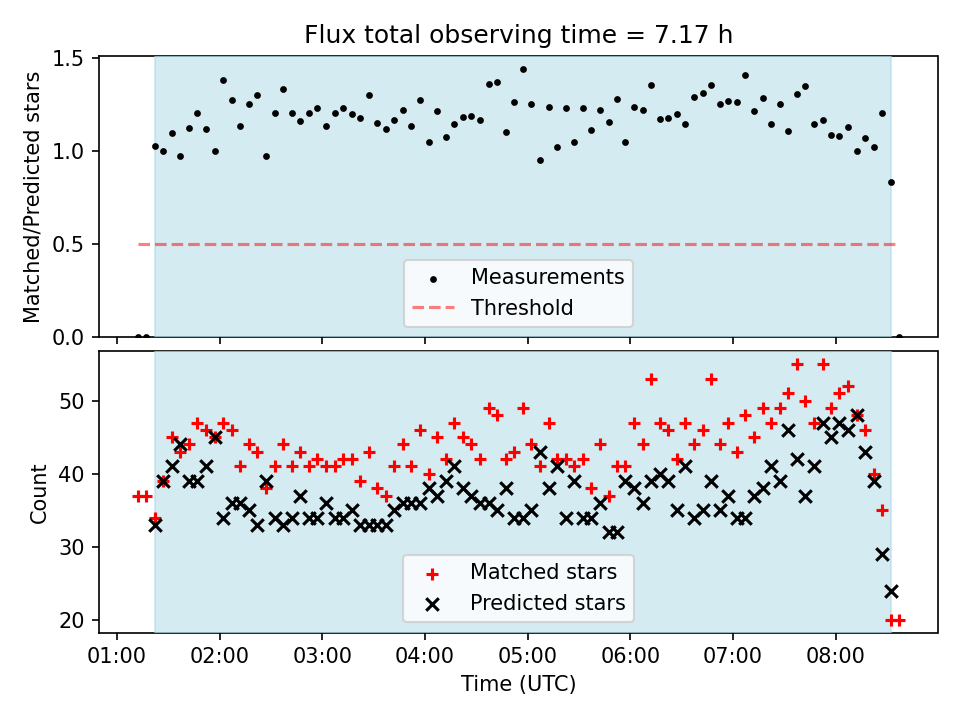 Flux total observing time = 7.17 h

Matched/Predicted stars

1.5
1.0
0.5
0.0

Measurements
Threshold

Count

50
40
30
20

Matched stars
Predicted stars

01:00 02:00 03:00 04:00 05:00 06:00 07:00 08:00

Time (UTC)